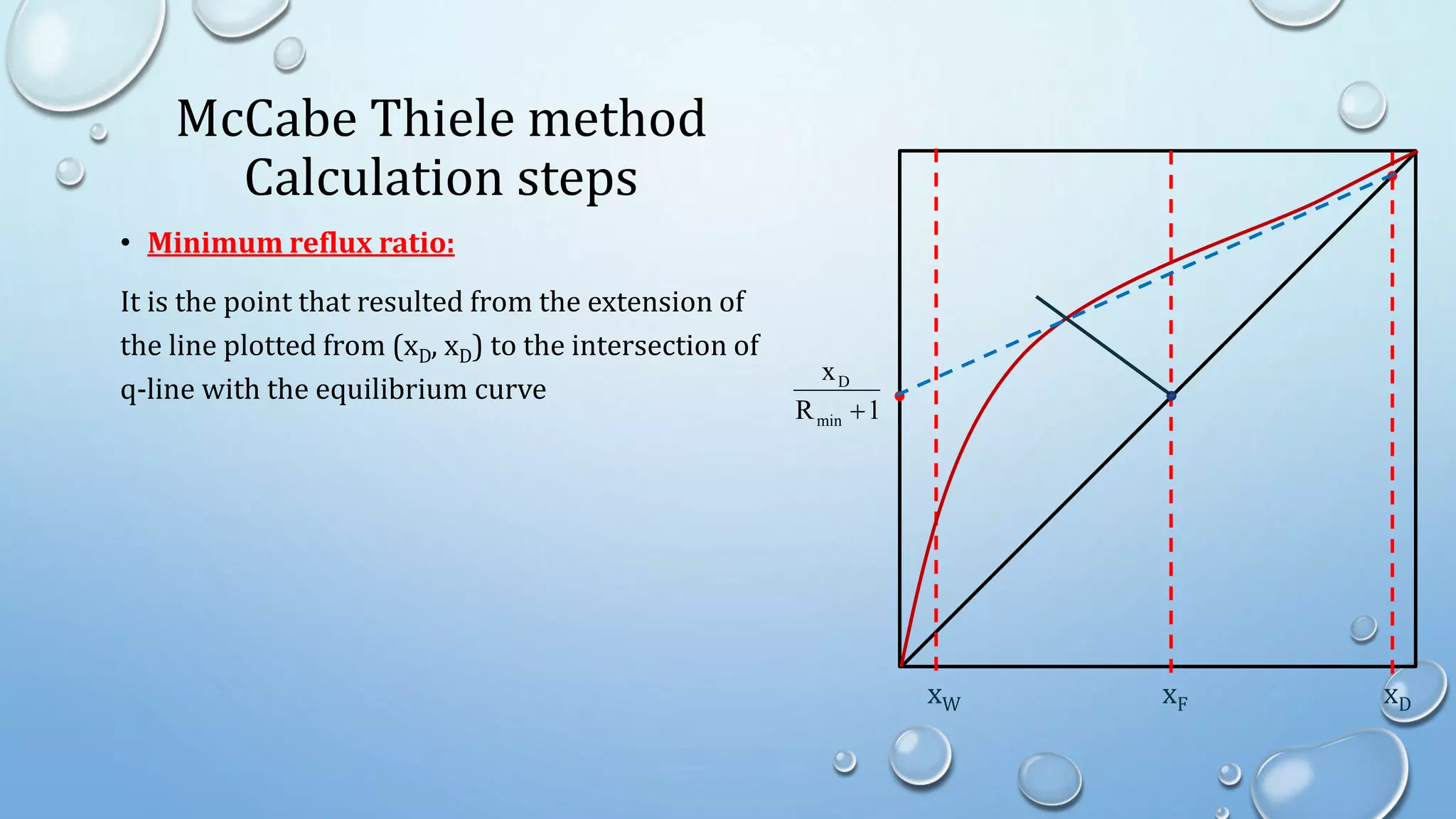 McCabe Thiele method
Calculation steps

• Minimum reflux ratio:

It is the point that resulted from the extension of the line plotted from ($x_D$, $x_D$) to the intersection of q-line with the equilibrium curve

$\frac{x_D}{R_{min}+1}$

$x_W$

$x_F$

$x_D$